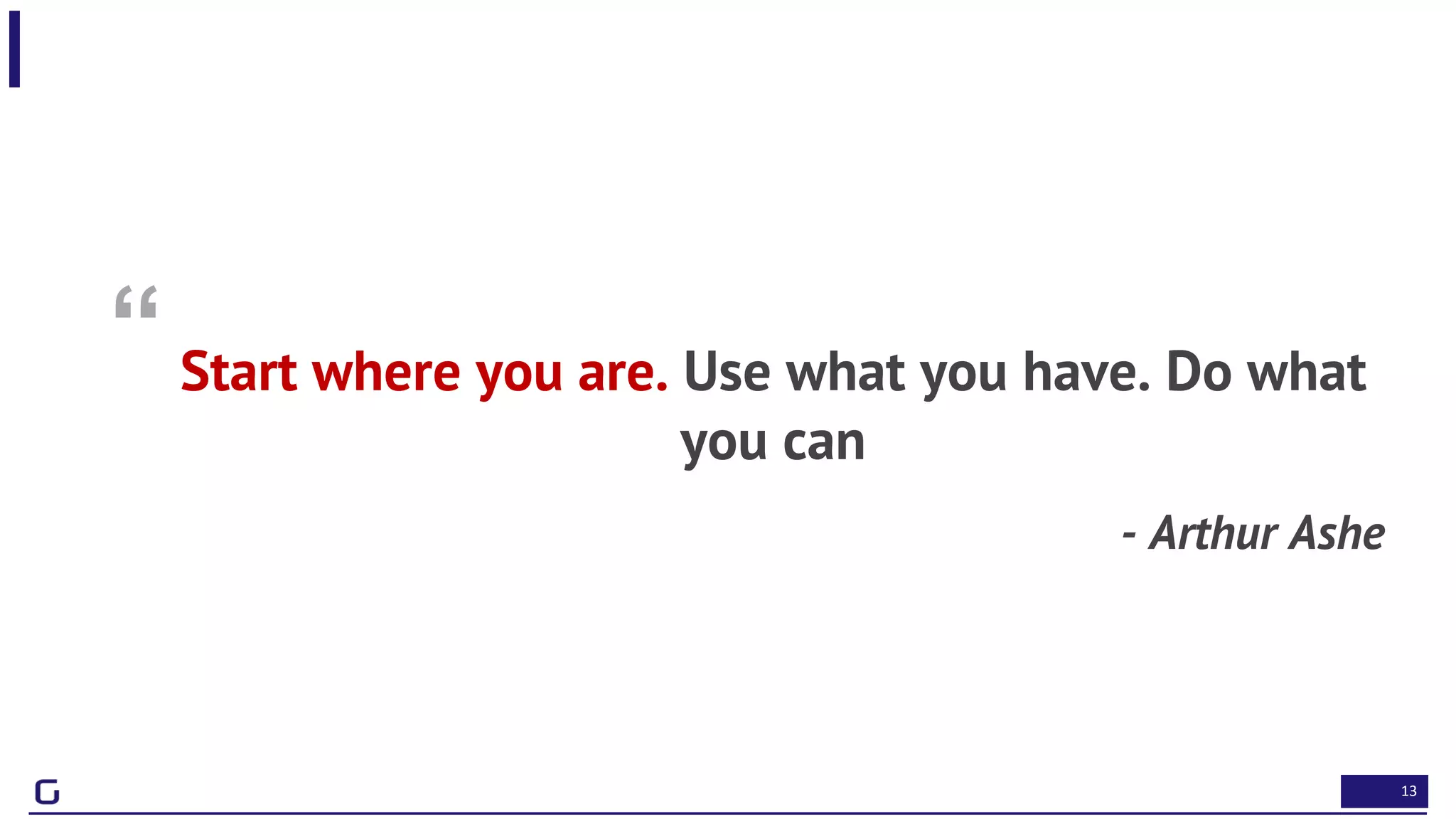 “

Start where you are. Use what you have. Do what you can

- Arthur Ashe

13